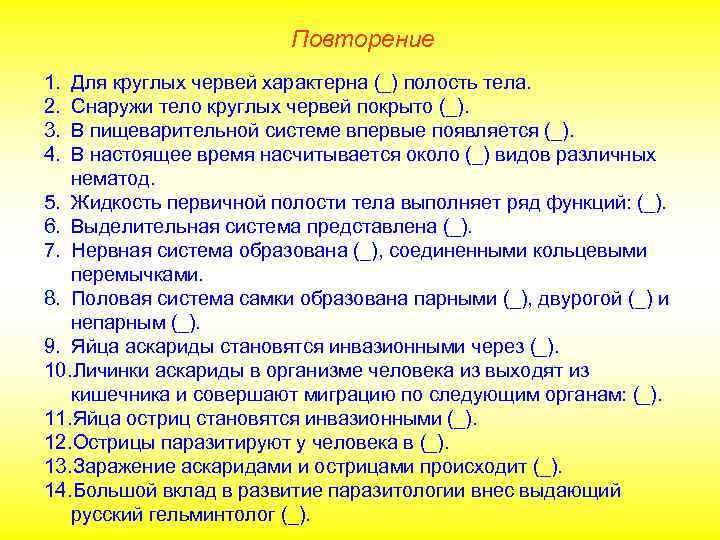 Повторение

1. Для круглых червей характерна (_) полость тела.
2. Снаружи тело круглых червей покрыто (_).
3. В пищеварительной системе впервые появляется (_).
4. В настоящее время насчитывается около (_) видов различных нематод.
5. Жидкость первичной полости тела выполняет ряд функций: (_).
6. Выделительная система представлена (_).
7. Нервная система образована (_), соединенными кольцевыми перемычками.
8. Половая система самки образована парными (_), двурогой (_) и непарным (_).
9. Яйца аскариды становятся инвазионными через (_).
10. Личинки аскариды в организме человека из выходят из кишечника и совершают миграцию по следующим органам: (_).
11. Яйца остриц становятся инвазионными (_).
12. Острицы паразитируют у человека в (_).
13. Заражение аскаридами и острицами происходит (_).
14. Большой вклад в развитие паразитологии внес выдающий русский гельминтолог (_).